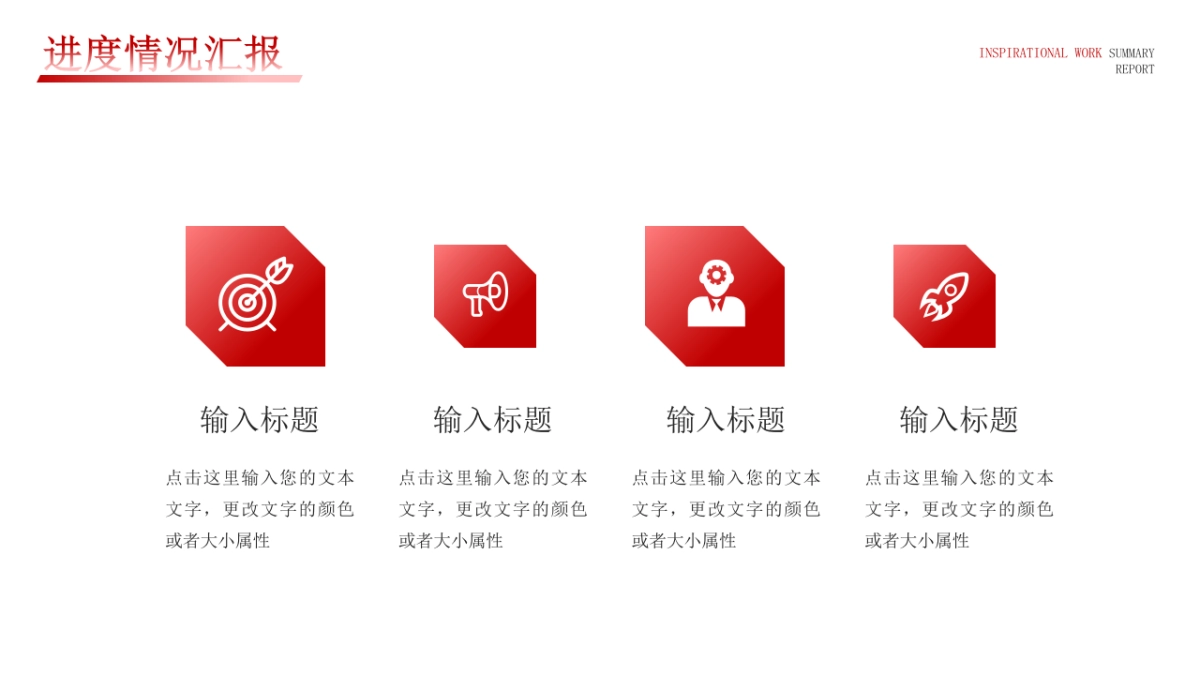 进度情况汇报

INSPIRATIONAL WORK SUMMARY REPORT

输入标题

点击这里输入您的文本文字，更改文字的颜色或者大小属性

输入标题

点击这里输入您的文本文字，更改文字的颜色或者大小属性

输入标题

点击这里输入您的文本文字，更改文字的颜色或者大小属性

输入标题

点击这里输入您的文本文字，更改文字的颜色或者大小属性